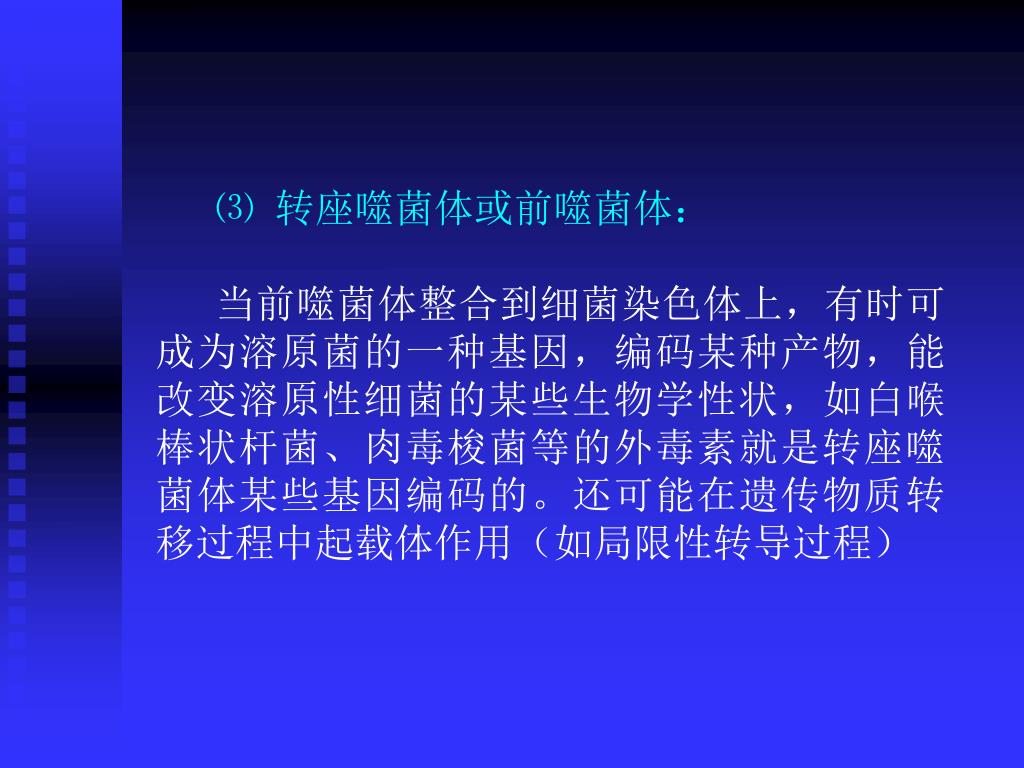 ⑶ 转座噬菌体或前噬菌体：

当前噬菌体整合到细菌染色体上，有时可成为溶原菌的一种基因，编码某种产物，能改变溶原性细菌的某些生物学性状，如白喉棒状杆菌、肉毒梭菌等的外毒素就是转座噬菌体某些基因编码的。还可能在遗传物质转移过程中起载体作用（如局限性转导过程）